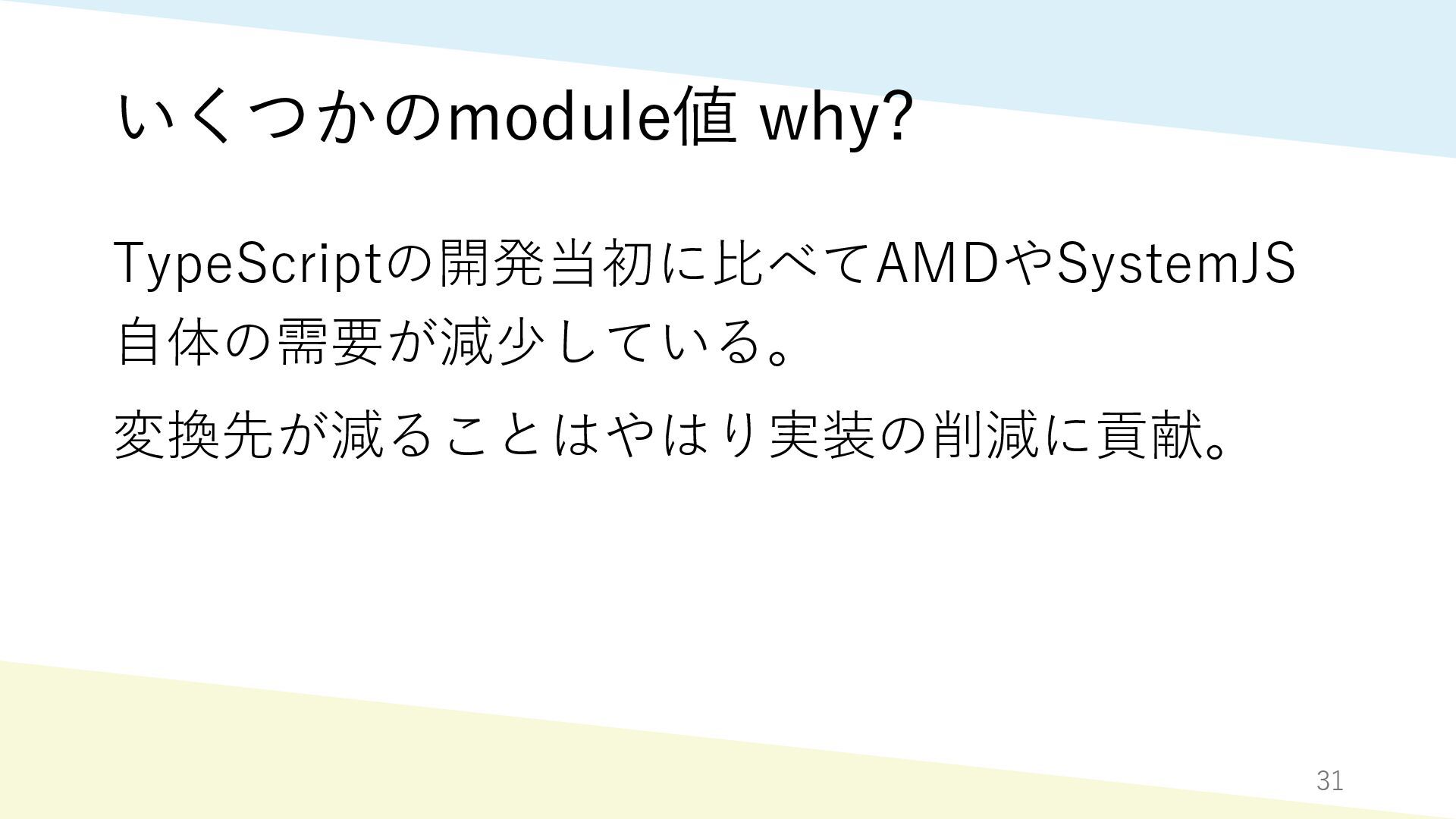 いくつかのmodule値 why?

TypeScriptの開発当初に比べてAMDやSystemJS自体の需要が減少している。

変換先が減ることはやはり実装の削減に貢献。

31